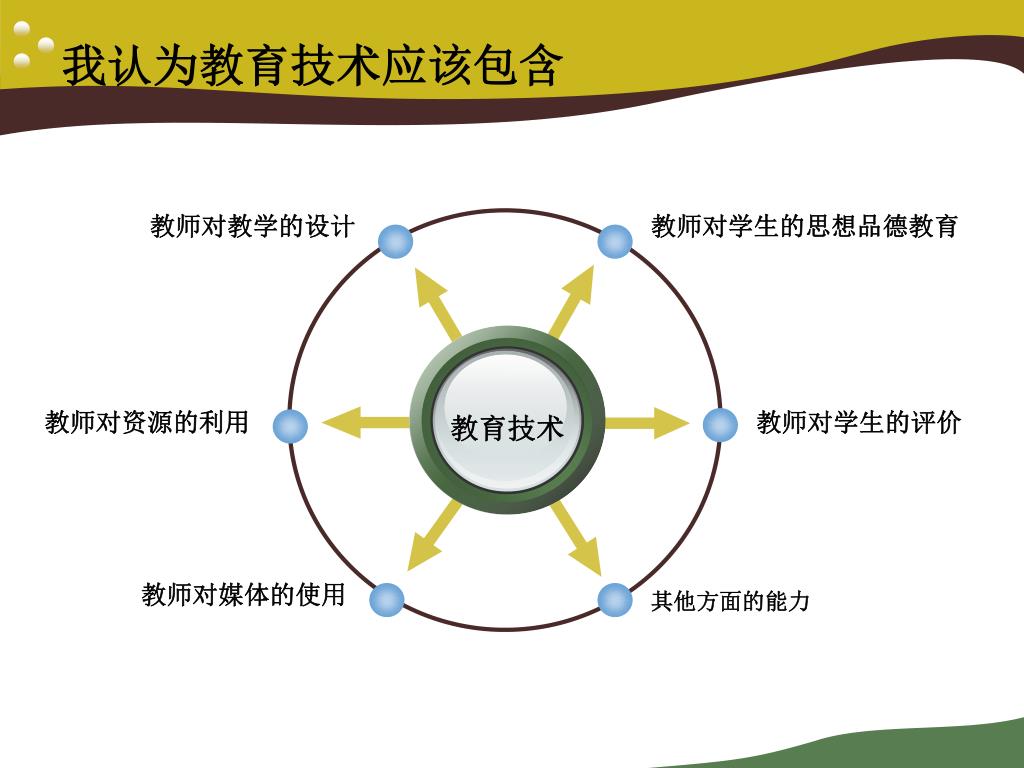 我认为教育技术应该包含

教师对教学的设计

教师对学生的思想品德教育

教师对资源的利用

教育技术

教师对学生的评价

教师对媒体的使用

其他方面的能力